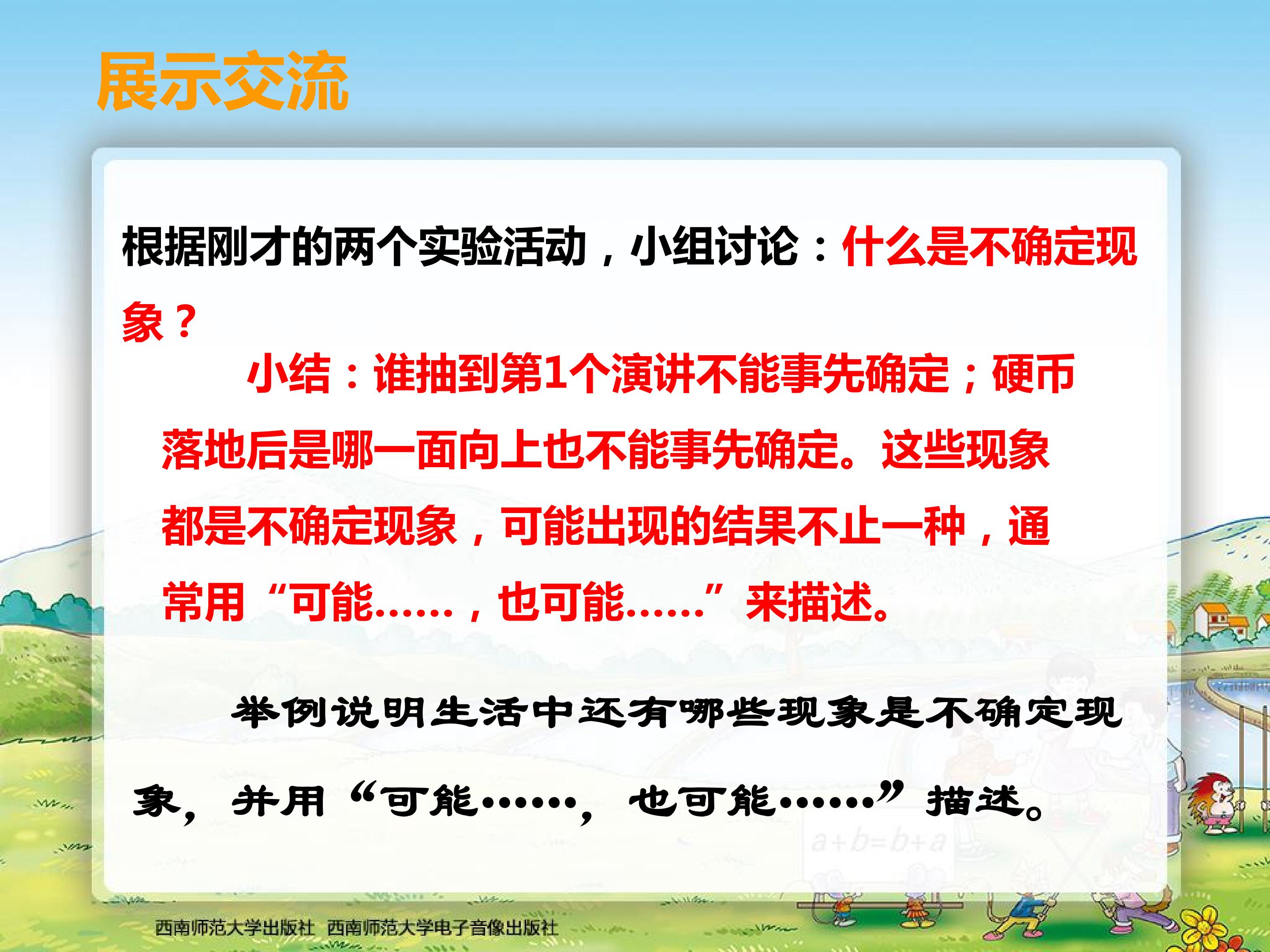 展示交流

根据刚才的两个实验活动，小组讨论：什么是不确定现象？

小结：谁抽到第1个演讲不能事先确定；硬币落地后是哪一面向上也不能事先确定。这些现象都是不确定现象，可能出现的结果不止一种，通常用“可能……，也可能……”来描述。

举例说明生活中还有哪些现象是不确定现象，并用“可能……，也可能……”描述。

$a+b=b+a$

西南师范大学出版社 西南师范大学电子音像出版社